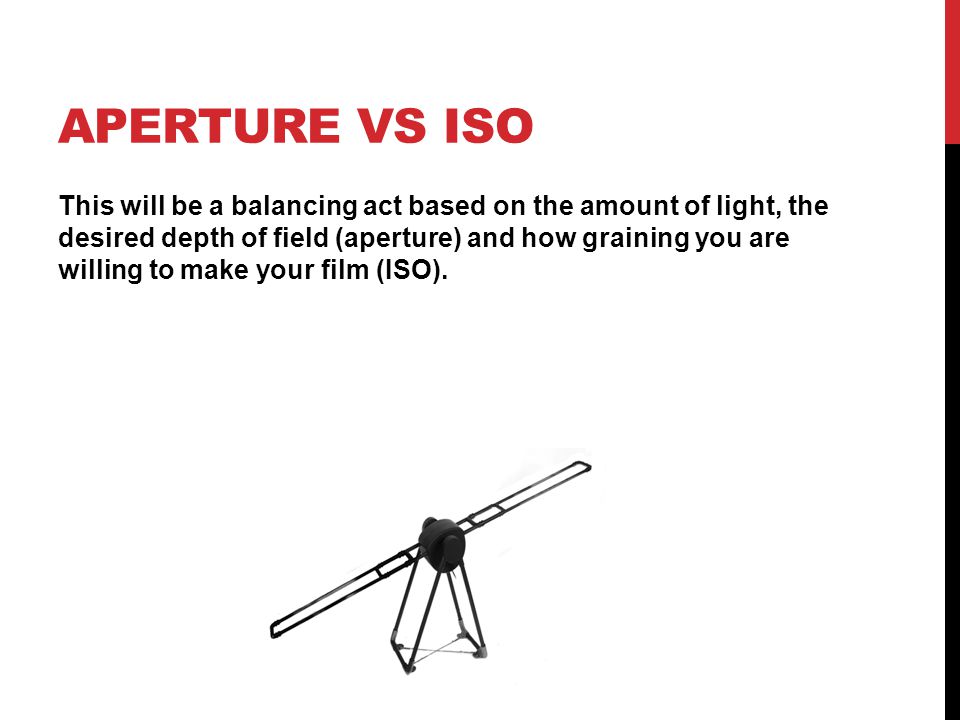 APERTURE VS ISO

This will be a balancing act based on the amount of light, the desired depth of field (aperture) and how graining you are willing to make your film (ISO).